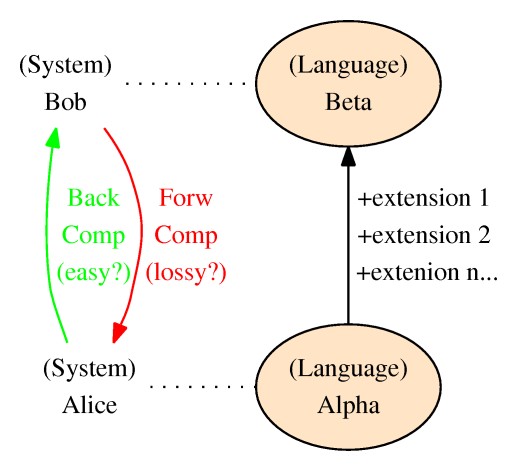 (System)
Bob

(Language)
Beta

Back
Comp
(easy?)

Forw
Comp
(lossy?)

+extension 1
+extension 2
+extenion n...

(System)
Alice

(Language)
Alpha